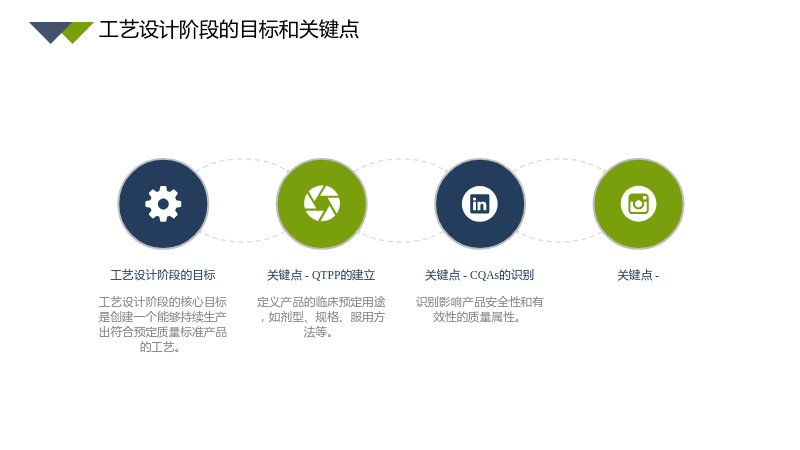 工艺设计阶段的目标和关键点

工艺设计阶段的目标

工艺设计阶段的核心目标是创建一个能够持续生产出符合预定质量标准产品的工艺。

关键点 - QTPP的建立

定义产品的临床预定用途，如剂型、规格、服用方法等。

关键点 - CQAs的识别

识别影响产品安全性和有效性的质量属性。

关键点 -